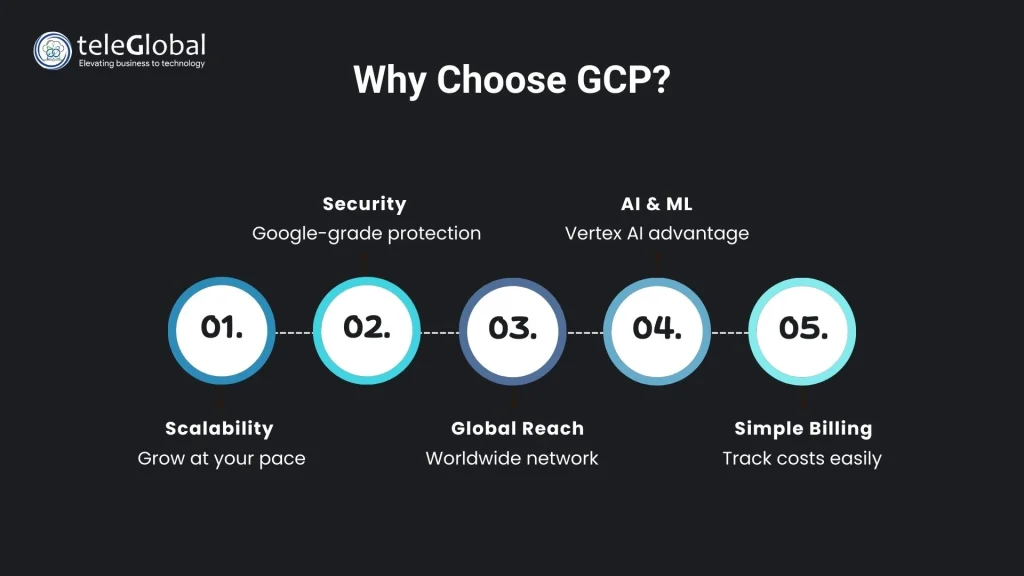 teleGlobal
Elevating business to technology

Why Choose GCP?

Security
Google-grade protection

AI & ML
Vertex AI advantage

01.

02.

03.

04.

05.

Scalability
Grow at your pace

Global Reach
Worldwide network

Simple Billing
Track costs easily